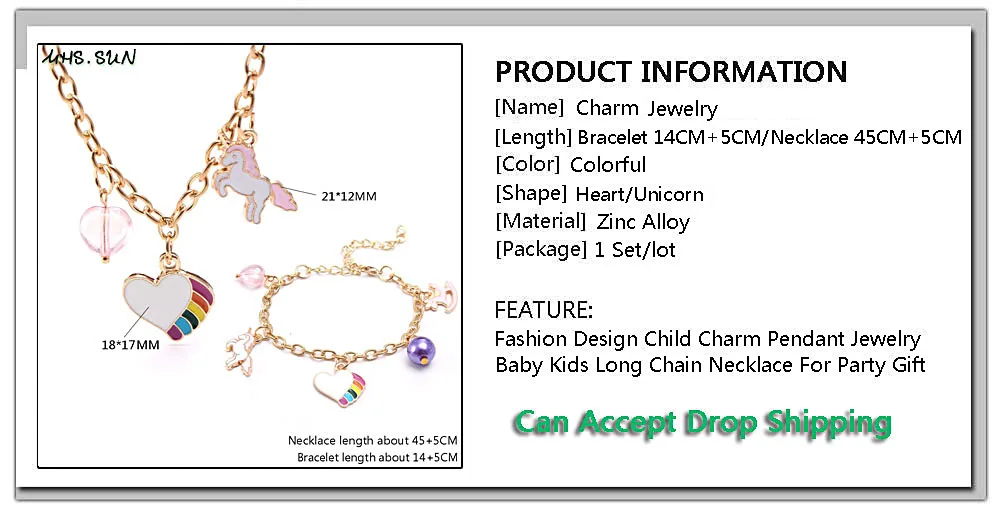 MHS.SUN

21*12MM

18*17MM

Necklace length about 45+5CM
Bracelet length about 14+5CM

PRODUCT INFORMATION
[Name] Charm Jewelry
[Length] Bracelet 14CM+5CM/Necklace 45CM+5CM
[Color] Colorful
[Shape] Heart/Unicorn
[Material] Zinc Alloy
[Package] 1 Set/lot

FEATURE:
Fashion Design Child Charm Pendant Jewelry
Baby Kids Long Chain Necklace For Party Gift

Can Accept Drop Shipping